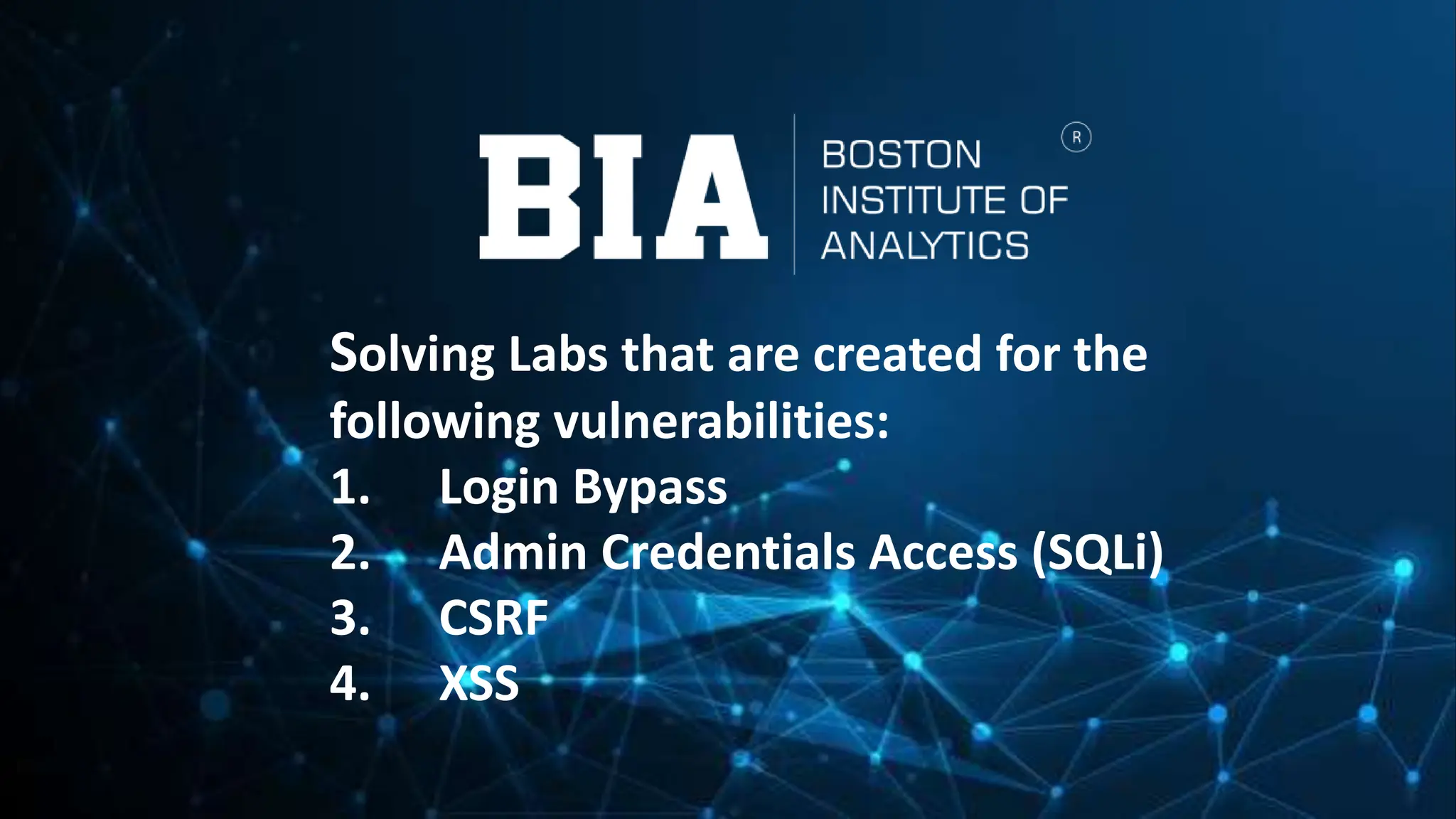 BIA BOSTON INSTITUTE OF ANALYTICS ®

Solving Labs that are created for the following vulnerabilities:

1. Login Bypass
2. Admin Credentials Access (SQLi)
3. CSRF
4. XSS